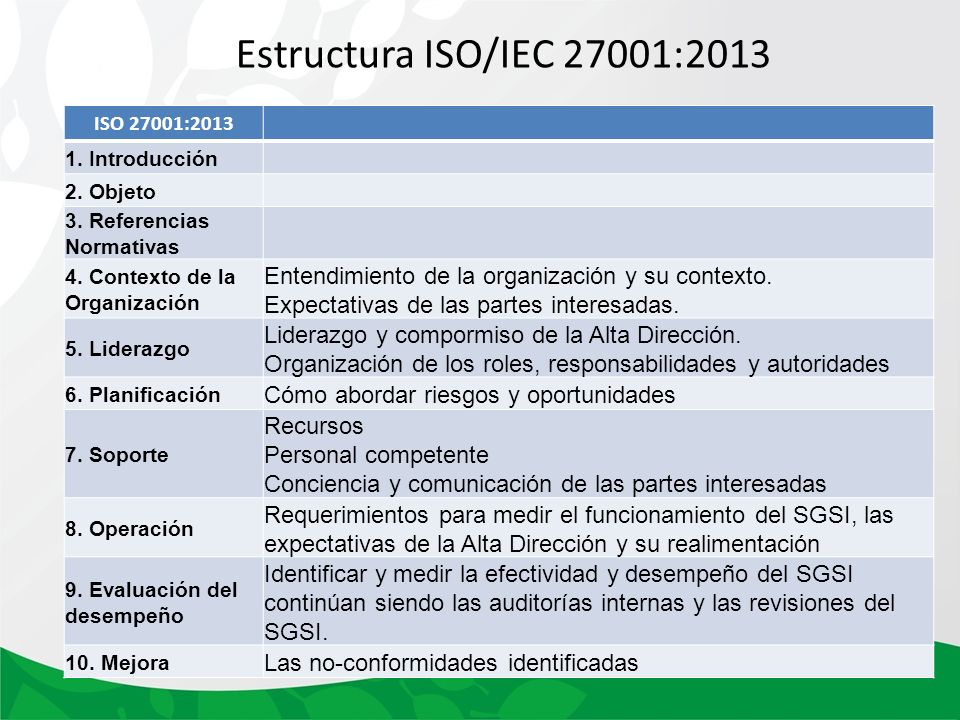 Estructura ISO/IEC 27001:2013

| ISO 27001:2013 | |
|---|---|
| 1. Introducción | |
| 2. Objeto | |
| 3. Referencias Normativas | |
| 4. Contexto de la Organización | Entendimiento de la organización y su contexto. Expectativas de las partes interesadas. |
| 5. Liderazgo | Liderazgo y compormiso de la Alta Dirección. Organización de los roles, responsabilidades y autoridades |
| 6. Planificación | Cómo abordar riesgos y oportunidades |
| 7. Soporte | Recursos Personal competente Conciencia y comunicación de las partes interesadas |
| 8. Operación | Requerimientos para medir el funcionamiento del SGSI, las expectativas de la Alta Dirección y su realimentación |
| 9. Evaluación del desempeño | Identificar y medir la efectividad y desempeño del SGSI continúan siendo las auditorías internas y las revisiones del SGSI. |
| 10. Mejora | Las no-conformidades identificadas |